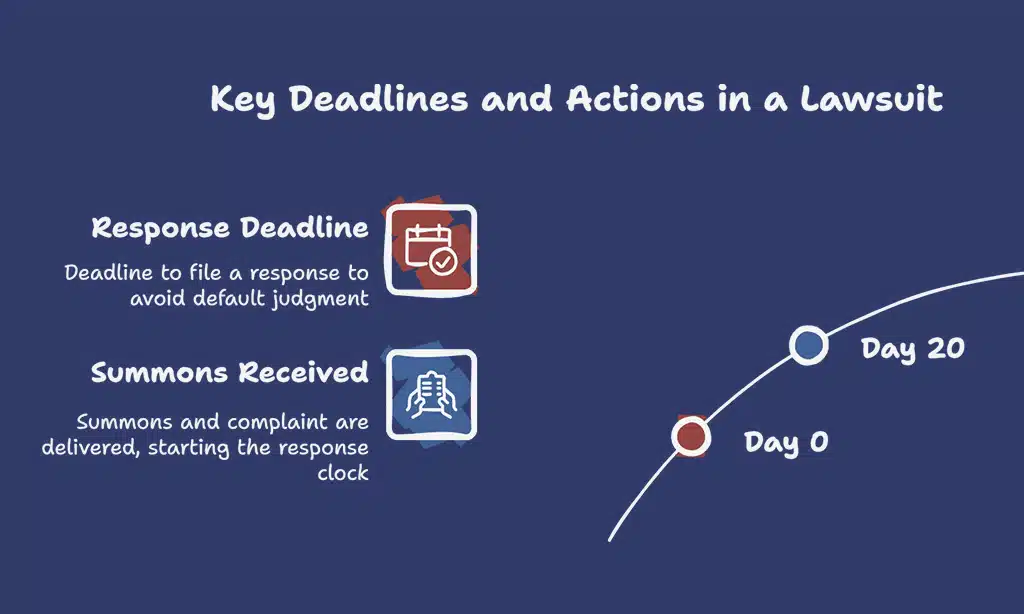 Key Deadlines and Actions in a Lawsuit

Response Deadline

Deadline to file a response to avoid default judgment

Summons Received

Summons and complaint are delivered, starting the response clock

Day 20

Day 0